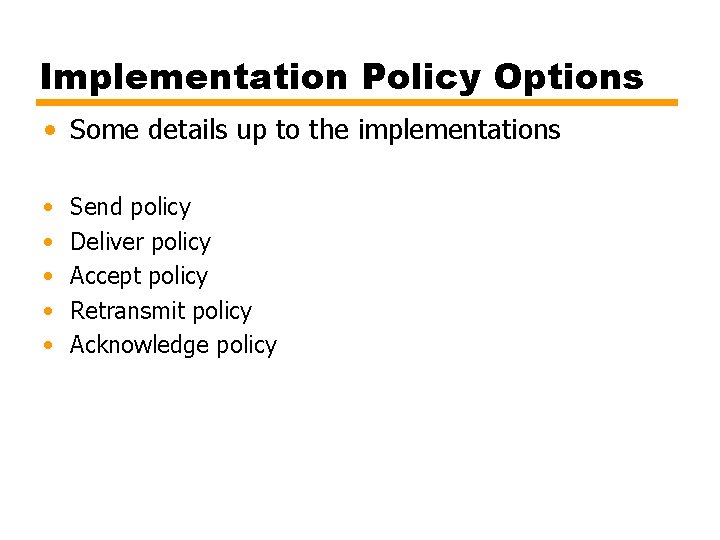 Implementation Policy Options

• Some details up to the implementations

• Send policy
• Deliver policy
• Accept policy
• Retransmit policy
• Acknowledge policy